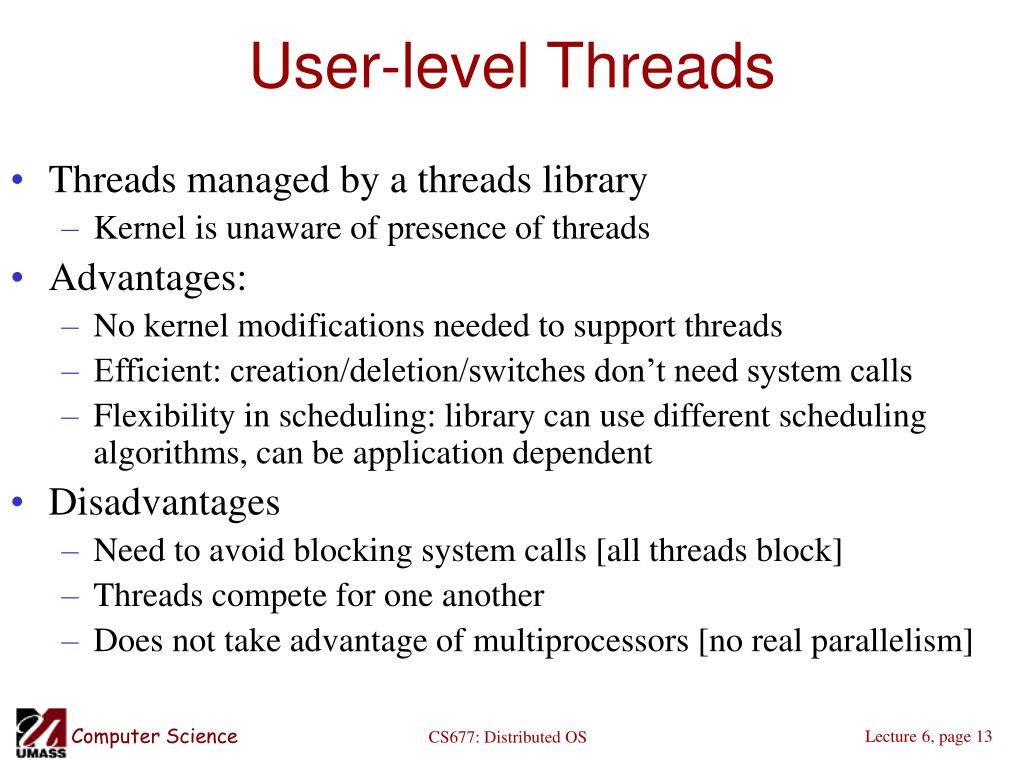 User-level Threads

• Threads managed by a threads library
 – Kernel is unaware of presence of threads
• Advantages:
 – No kernel modifications needed to support threads
 – Efficient: creation/deletion/switches don’t need system calls
 – Flexibility in scheduling: library can use different scheduling algorithms, can be application dependent
• Disadvantages
 – Need to avoid blocking system calls [all threads block]
 – Threads compete for one another
 – Does not take advantage of multiprocessors [no real parallelism]

UMASS Computer Science CS677: Distributed OS Lecture 6, page 13